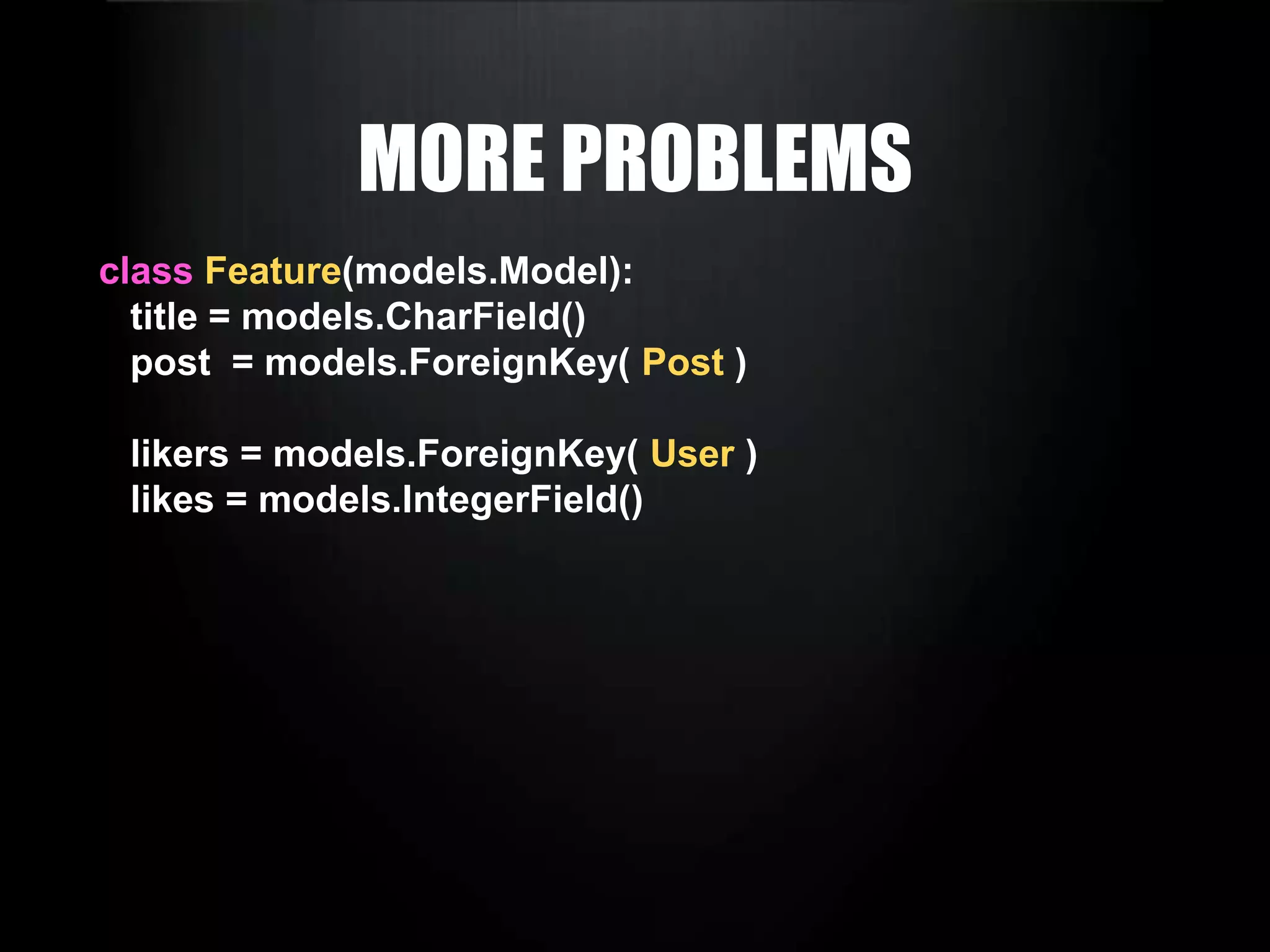 MORE PROBLEMS

class Feature(models.Model):
  title = models.CharField()
  post  = models.ForeignKey( Post )

  likers = models.ForeignKey( User )
  likes = models.IntegerField()